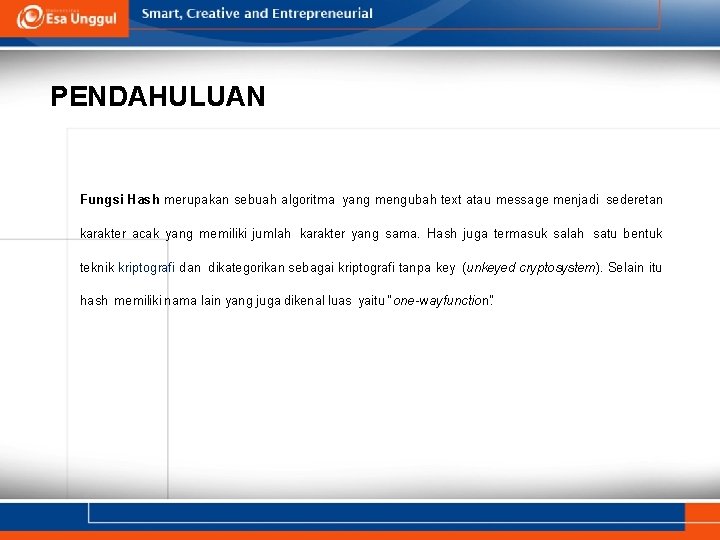 Esa Unggul

Smart, Creative and Entrepreneurial

PENDAHULUAN

Fungsi Hash merupakan sebuah algoritma yang mengubah text atau message menjadi sederetan karakter acak yang memiliki jumlah karakter yang sama. Hash juga termasuk salah satu bentuk teknik kriptografi dan dikategorikan sebagai kriptografi tanpa key (unkeyed cryptosystem). Selain itu hash memiliki nama lain yang juga dikenal luas yaitu "one-wayfunction".